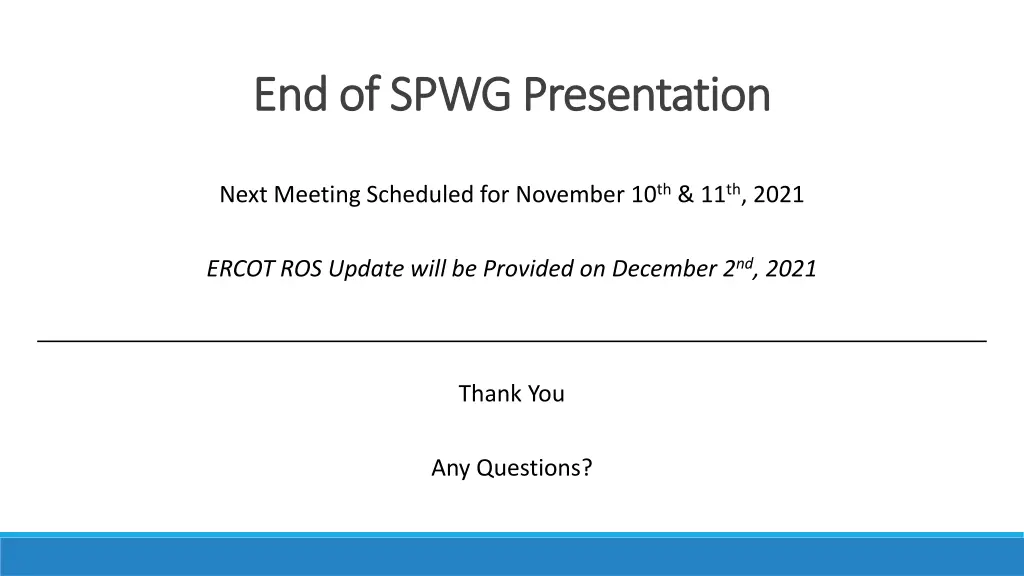 End of SPWG Presentation

Next Meeting Scheduled for November 10$^{th}$ & 11$^{th}$, 2021

ERCOT ROS Update will be Provided on December 2$^{nd}$, 2021

Thank You

Any Questions?